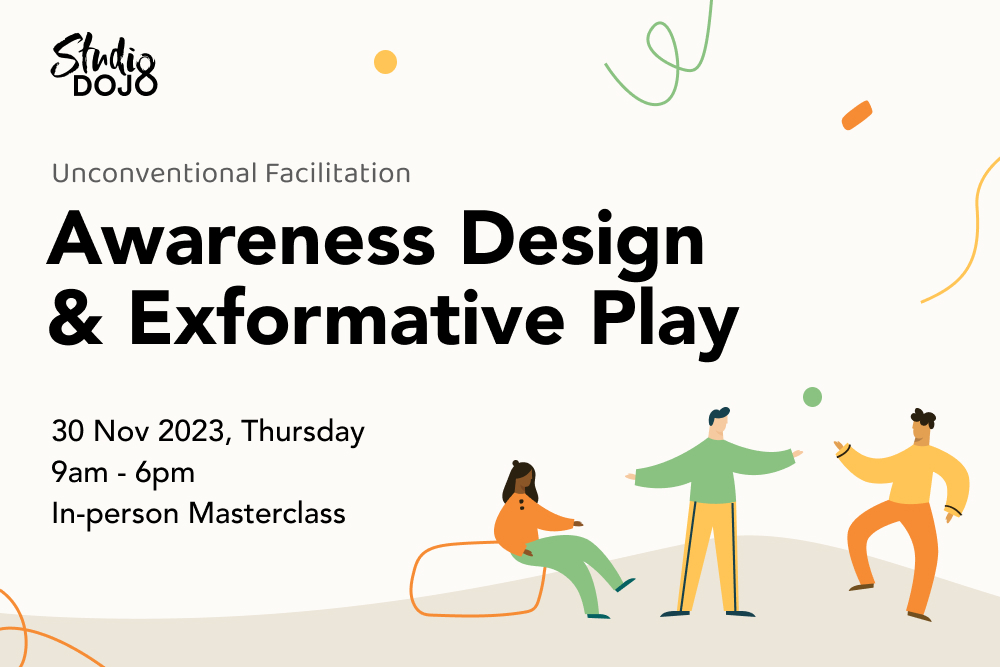 Studio DOJO

Unconventional Facilitation

Awareness Design & Exformative Play

30 Nov 2023, Thursday
9am - 6pm
In-person Masterclass